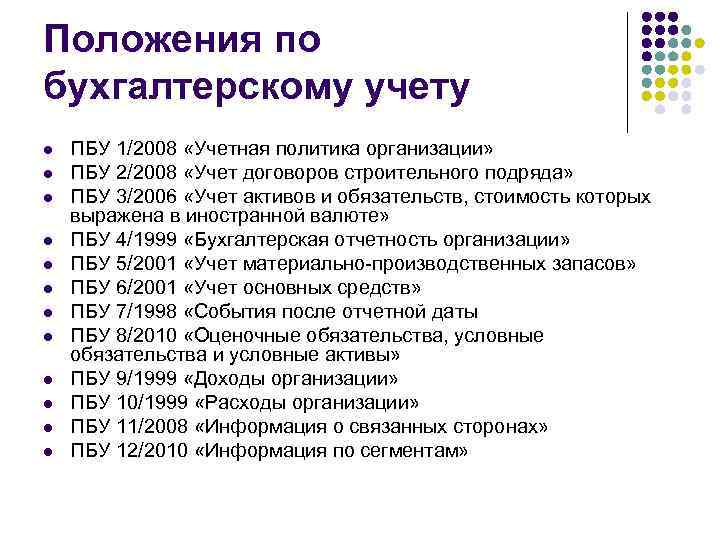 Положения по бухгалтерскому учету

- ПБУ 1/2008 «Учетная политика организации»
- ПБУ 2/2008 «Учет договоров строительного подряда»
- ПБУ 3/2006 «Учет активов и обязательств, стоимость которых выражена в иностранной валюте»
- ПБУ 4/1999 «Бухгалтерская отчетность организации»
- ПБУ 5/2001 «Учет материально-производственных запасов»
- ПБУ 6/2001 «Учет основных средств»
- ПБУ 7/1998 «События после отчетной даты
- ПБУ 8/2010 «Оценочные обязательства, условные обязательства и условные активы»
- ПБУ 9/1999 «Доходы организации»
- ПБУ 10/1999 «Расходы организации»
- ПБУ 11/2008 «Информация о связанных сторонах»
- ПБУ 12/2010 «Информация по сегментам»